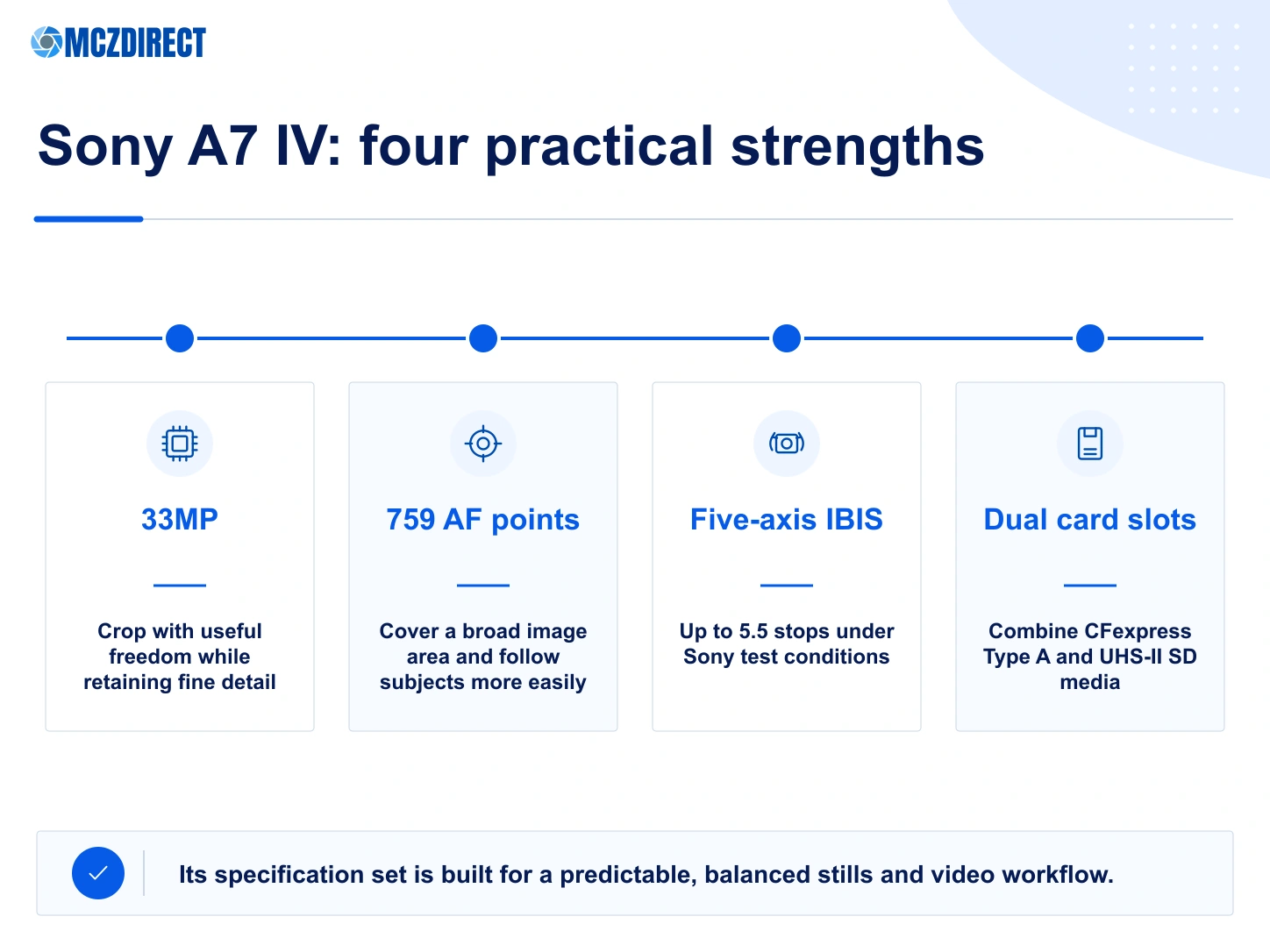 MCZDIRECT

Sony A7 IV: four practical strengths

33MP

Crop with useful freedom while retaining fine detail

759 AF points

Cover a broad image area and follow subjects more easily

Five-axis IBIS

Up to 5.5 stops under Sony test conditions

Dual card slots

Combine CFexpress Type A and UHS-II SD media

Its specification set is built for a predictable, balanced stills and video workflow.